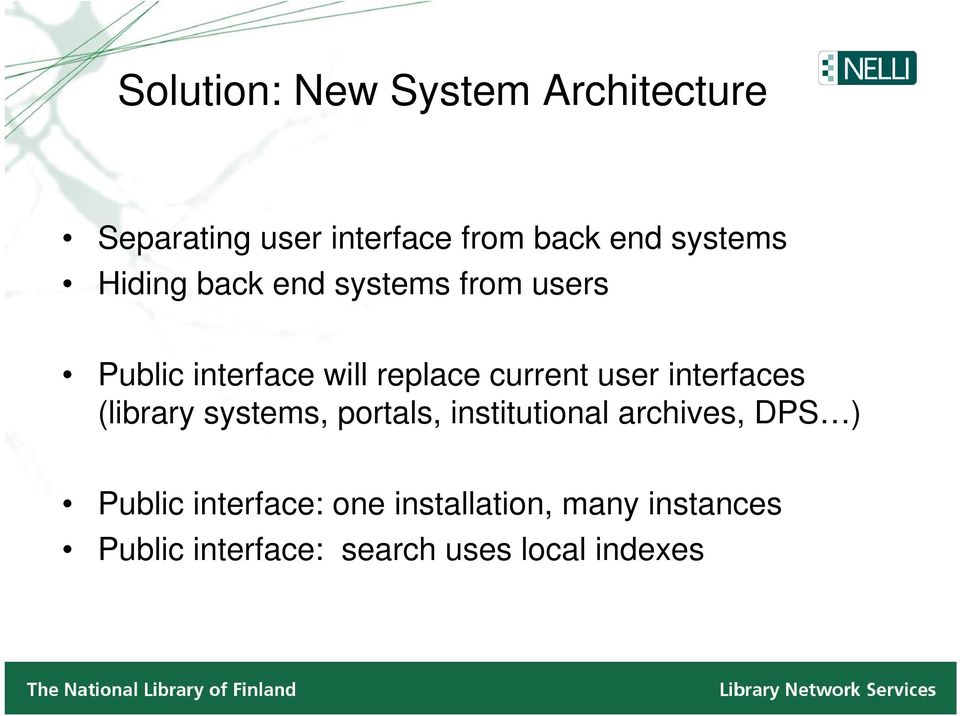 Solution: New System Architecture

NELLI

• Separating user interface from back end systems
• Hiding back end systems from users

• Public interface will replace current user interfaces (library systems, portals, institutional archives, DPS…)

• Public interface: one installation, many instances
• Public interface:  search uses local indexes

The National Library of Finland

Library Network Services